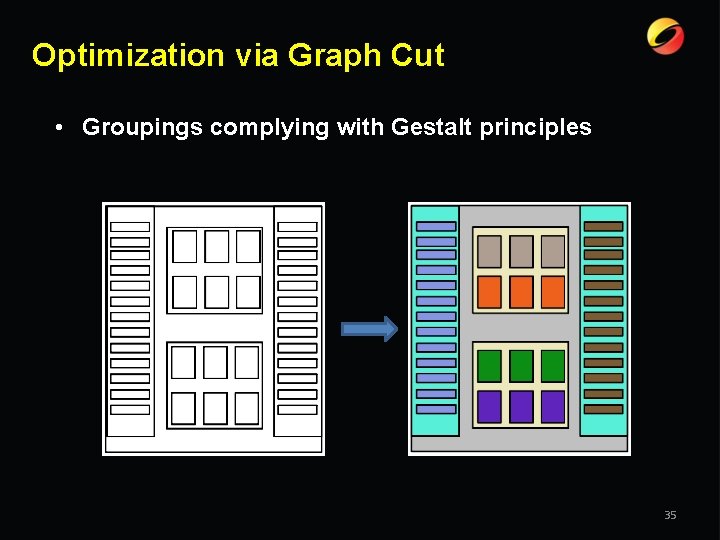 Optimization via Graph Cut

• Groupings complying with Gestalt principles

35